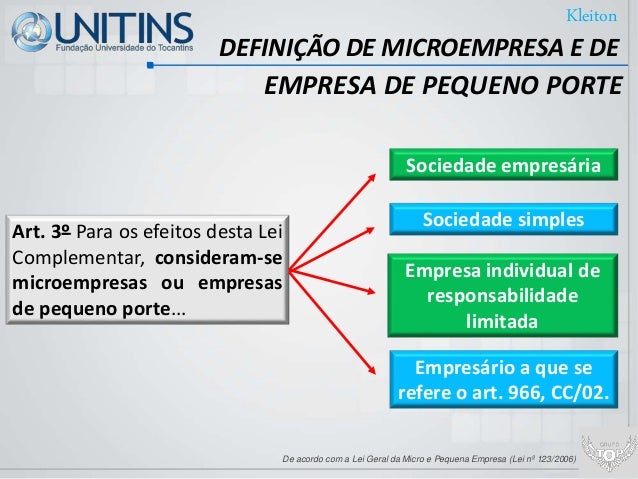 UNITINS
Fundação Universidade do Tocantins

Kleiton

DEFINIÇÃO DE MICROEMPRESA E DE EMPRESA DE PEQUENO PORTE

Art. 3º Para os efeitos desta Lei Complementar, consideram-se microempresas ou empresas de pequeno porte...

Sociedade empresária

Sociedade simples

Empresa individual de responsabilidade limitada

Empresário a que se refere o art. 966, CC/02.

De acordo com a Lei Geral da Micro e Pequena Empresa (Lei nº 123/2006)

GRUPO TOP